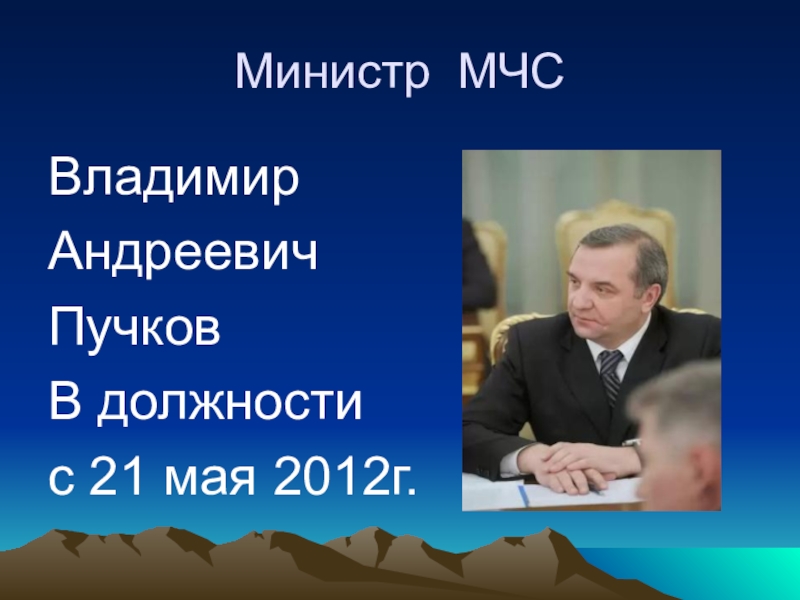 Министр МЧС

Владимир
Андреевич
Пучков
В должности
с 21 мая 2012г.